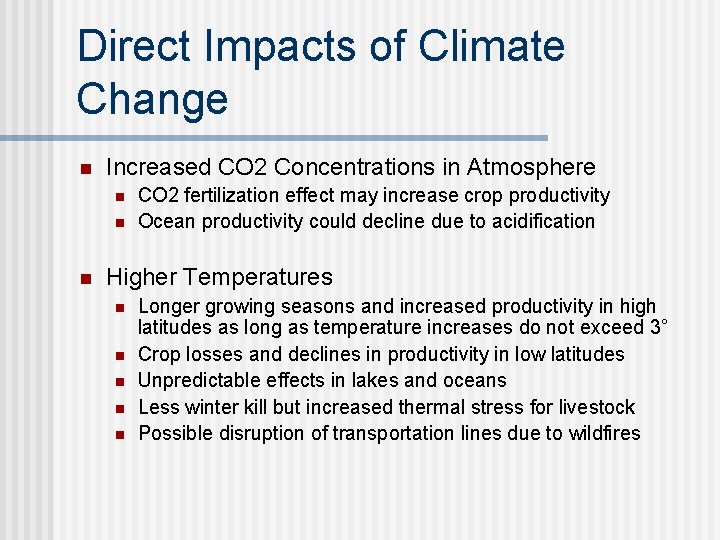 Direct Impacts of Climate Change

- Increased CO2 Concentrations in Atmosphere
  - CO2 fertilization effect may increase crop productivity
  - Ocean productivity could decline due to acidification

- Higher Temperatures
  - Longer growing seasons and increased productivity in high latitudes as long as temperature increases do not exceed 3°
  - Crop losses and declines in productivity in low latitudes
  - Unpredictable effects in lakes and oceans
  - Less winter kill but increased thermal stress for livestock
  - Possible disruption of transportation lines due to wildfires